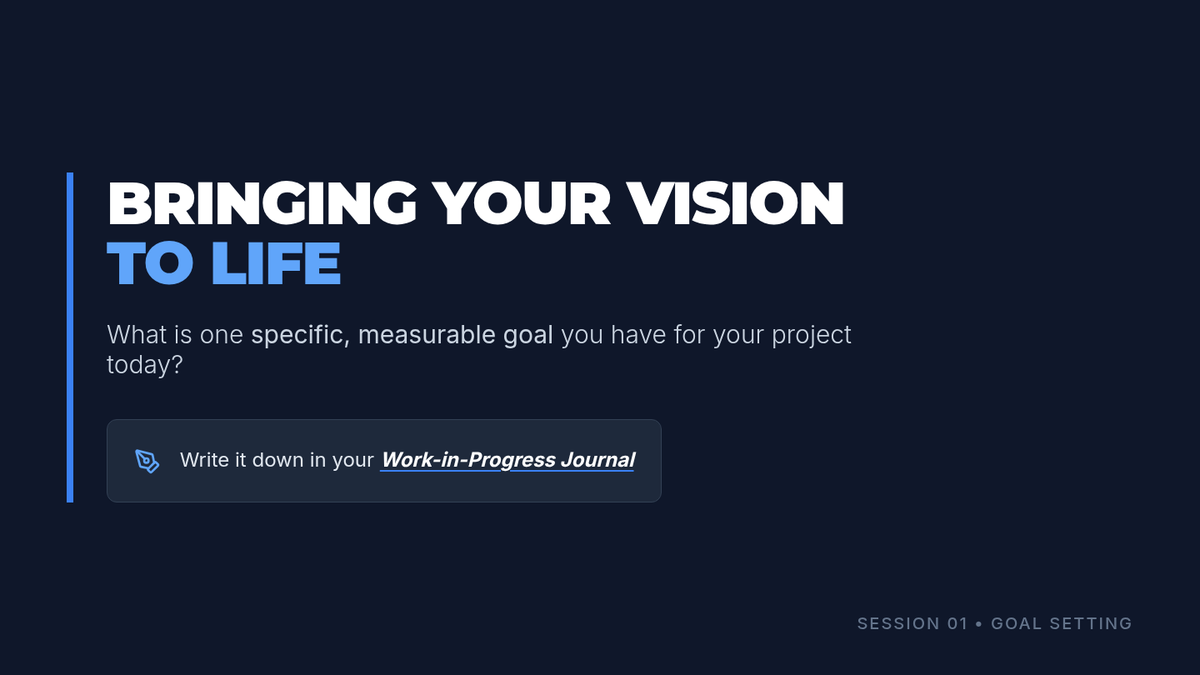 BRINGING YOUR VISION TO LIFE

What is one specific, measurable goal you have for your project today?

Write it down in your Work-in-Progress Journal

SESSION 01 • GOAL SETTING